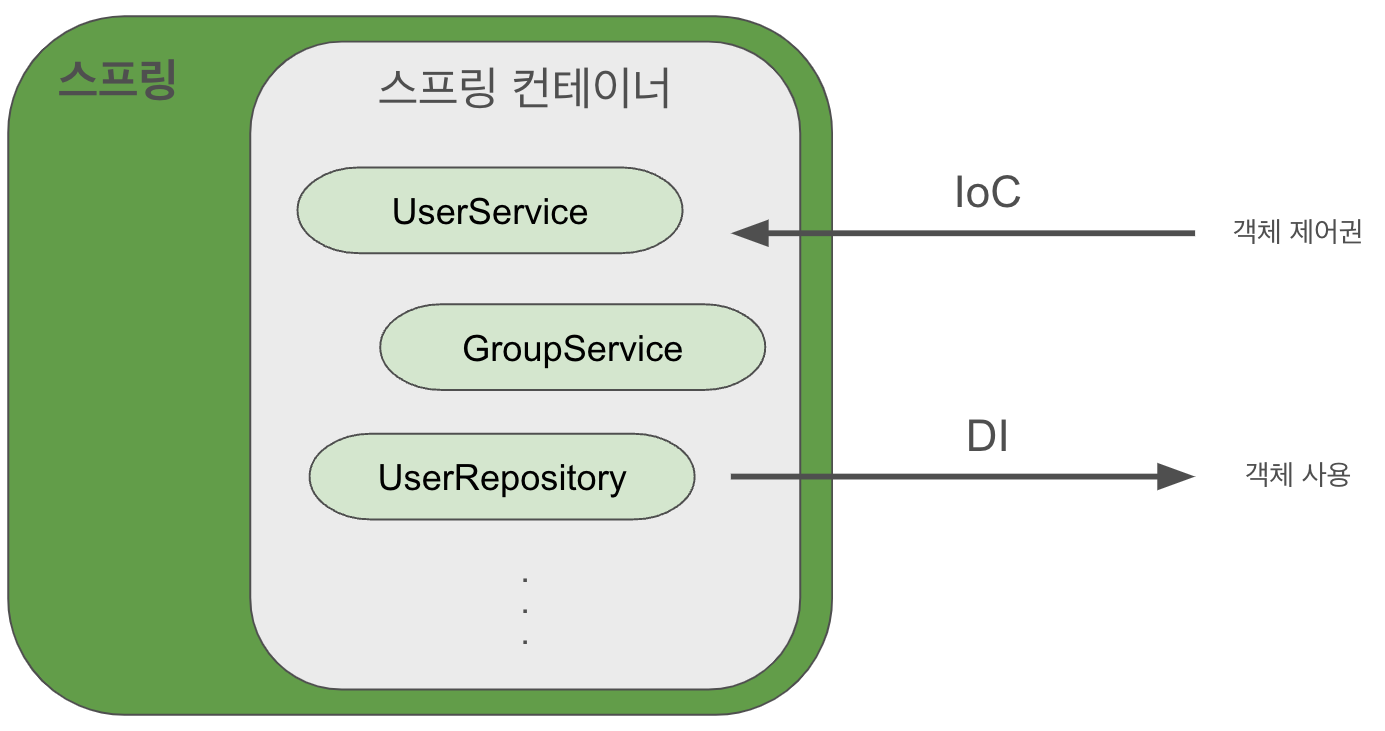 스프링

스프링 컨테이너

UserService

GroupService

UserRepository

.
.
.

IoC

객체 제어권

DI

객체 사용